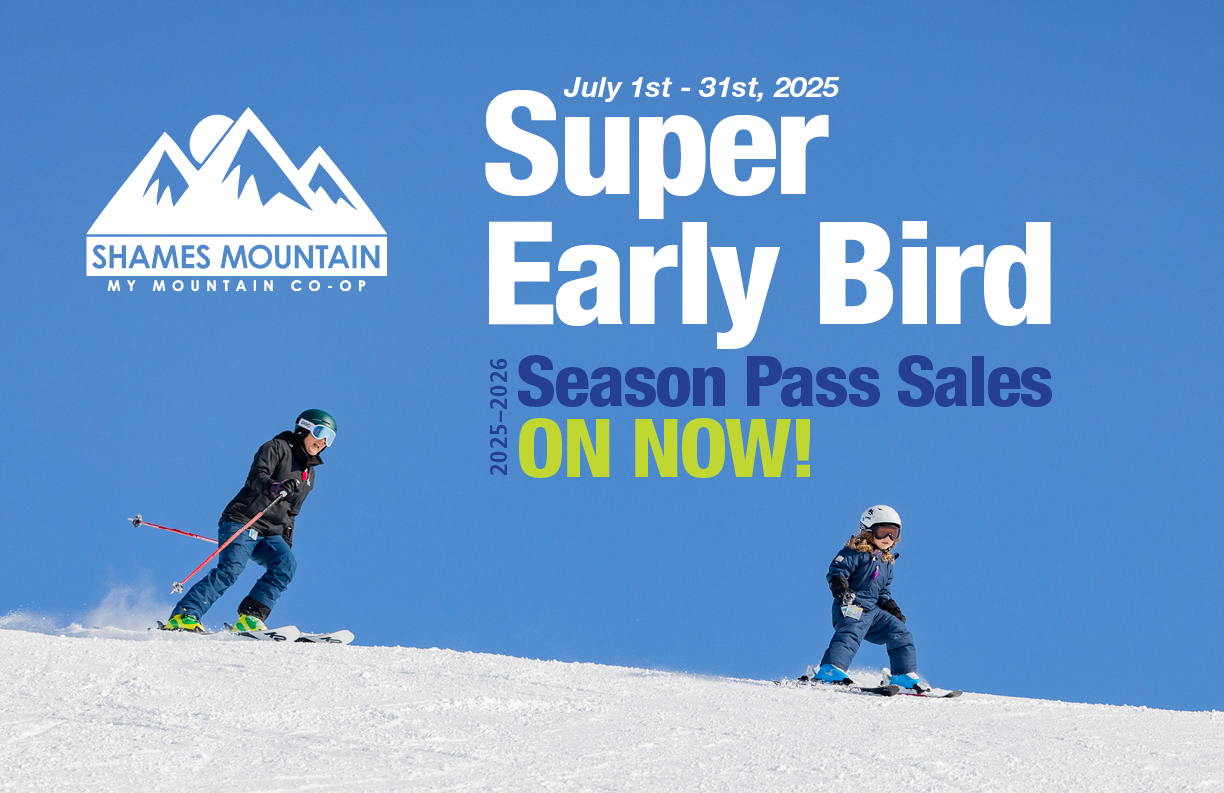 SHAMES MOUNTAIN
MY MOUNTAIN CO-OP

July 1st - 31st, 2025
Super Early Bird

2025–2026
Season Pass Sales
ON NOW!